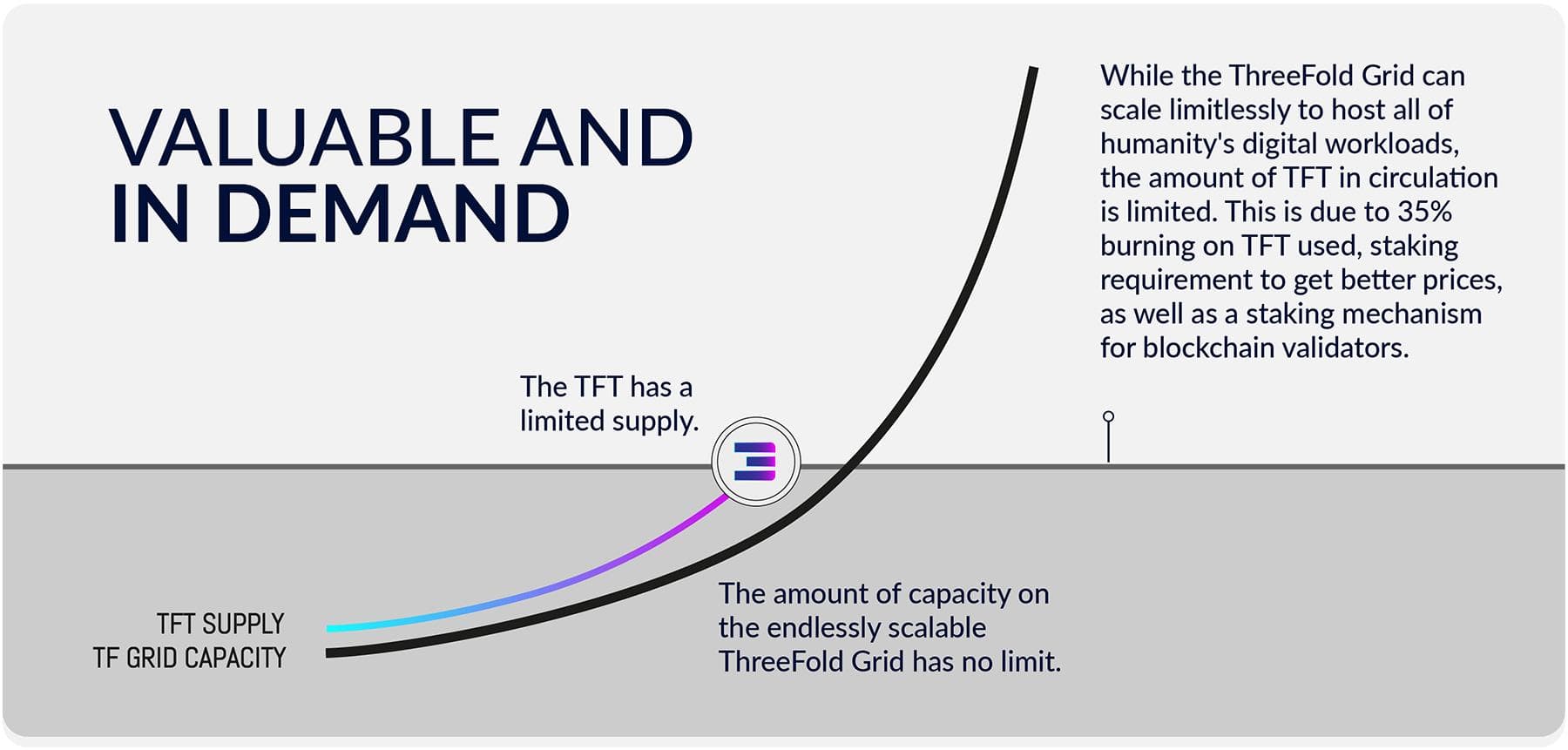 VALUABLE AND IN DEMAND

While the ThreeFold Grid can scale limitlessly to host all of humanity's digital workloads, the amount of TFT in circulation is limited. This is due to 35% burning on TFT used, staking requirement to get better prices, as well as a staking mechanism for blockchain validators.

The TFT has a limited supply.

TFT SUPPLY
TF GRID CAPACITY

The amount of capacity on the endlessly scalable ThreeFold Grid has no limit.